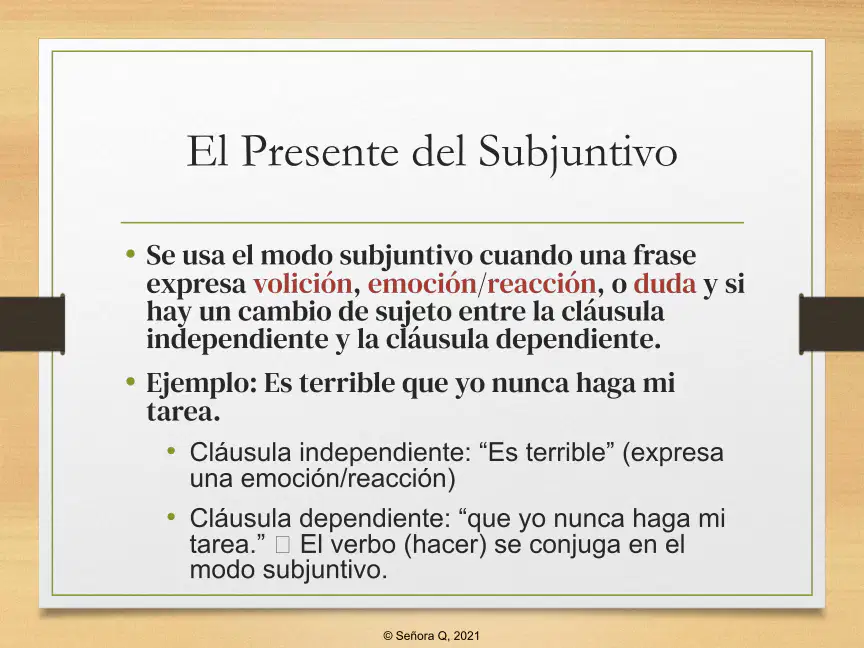 El Presente del Subjuntivo

• Se usa el modo subjuntivo cuando una frase expresa volición, emoción/reacción, o duda y si hay un cambio de sujeto entre la cláusula independiente y la cláusula dependiente.

• Ejemplo: Es terrible que yo nunca haga mi tarea.

• Cláusula independiente: “Es terrible” (expresa una emoción/reacción)

• Cláusula dependiente: “que yo nunca haga mi tarea.” □ El verbo (hacer) se conjuga en el modo subjuntivo.

© Señora Q, 2021